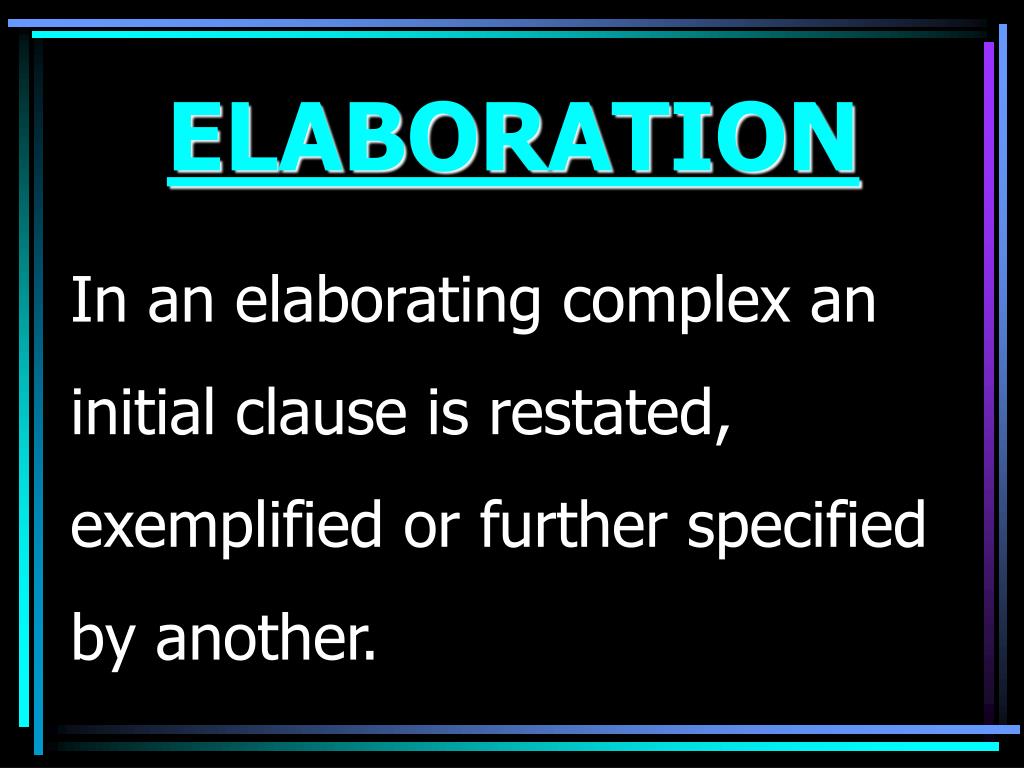 ELABORATION

In an elaborating complex an initial clause is restated, exemplified or further specified by another.